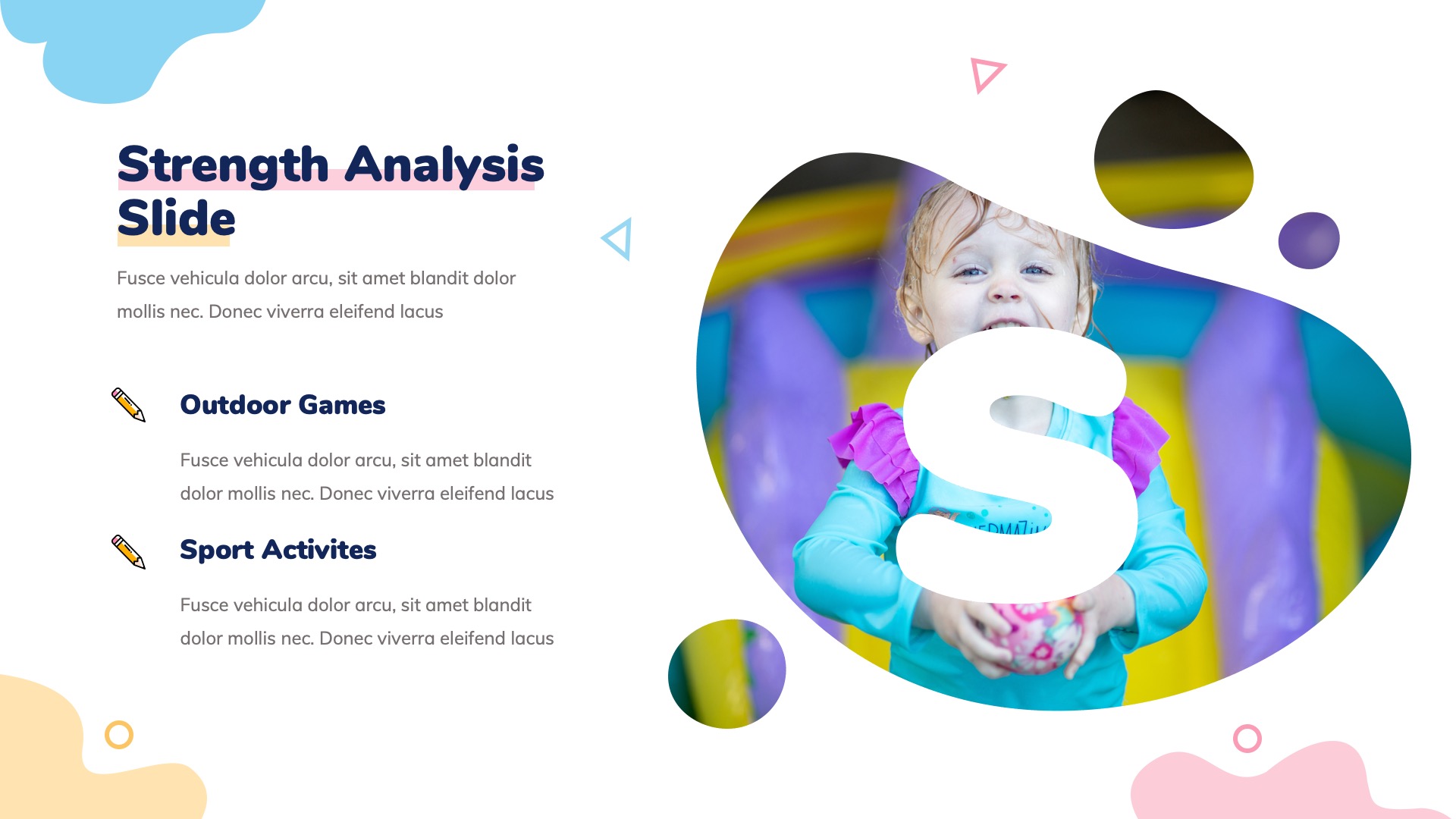 Strength Analysis Slide

Fusce vehicula dolor arcu, sit amet blandit dolor mollis nec. Donec viverra eleifend lacus

Outdoor Games

Fusce vehicula dolor arcu, sit amet blandit dolor mollis nec. Donec viverra eleifend lacus

Sport Activites

Fusce vehicula dolor arcu, sit amet blandit dolor mollis nec. Donec viverra eleifend lacus

S